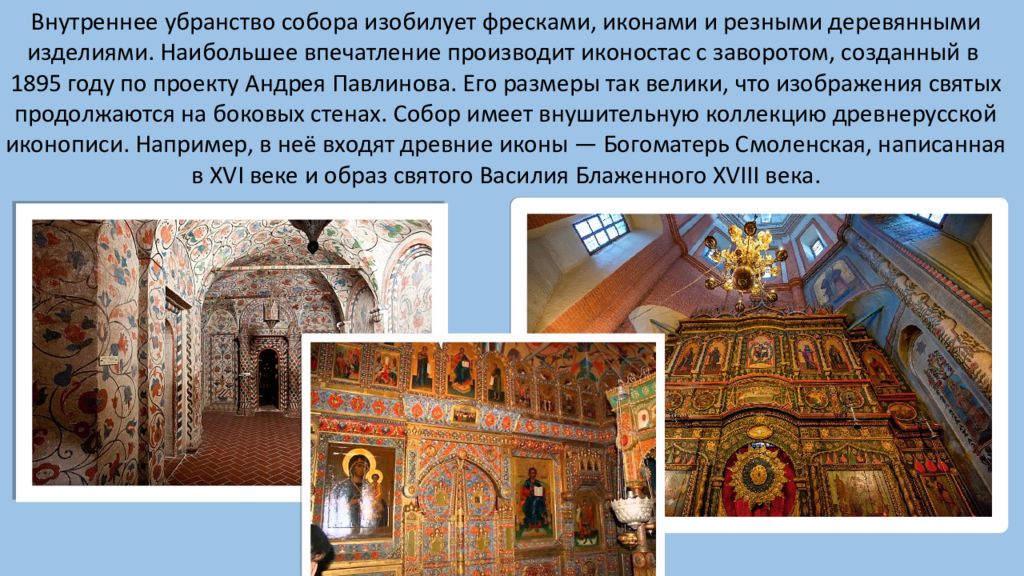 Внутреннее убранство собора изобилует фресками, иконами и резными деревянными изделиями. Наибольшее впечатление производит иконостас с заворотом, созданный в 1895 году по проекту Андрея Павлинова. Его размеры так велики, что изображения святых продолжаются на боковых стенах. Собор имеет внушительную коллекцию древнерусской иконописи. Например, в неё входят древние иконы — Богоматерь Смоленская, написанная в XVI веке и образ святого Василия Блаженного XVIII века.